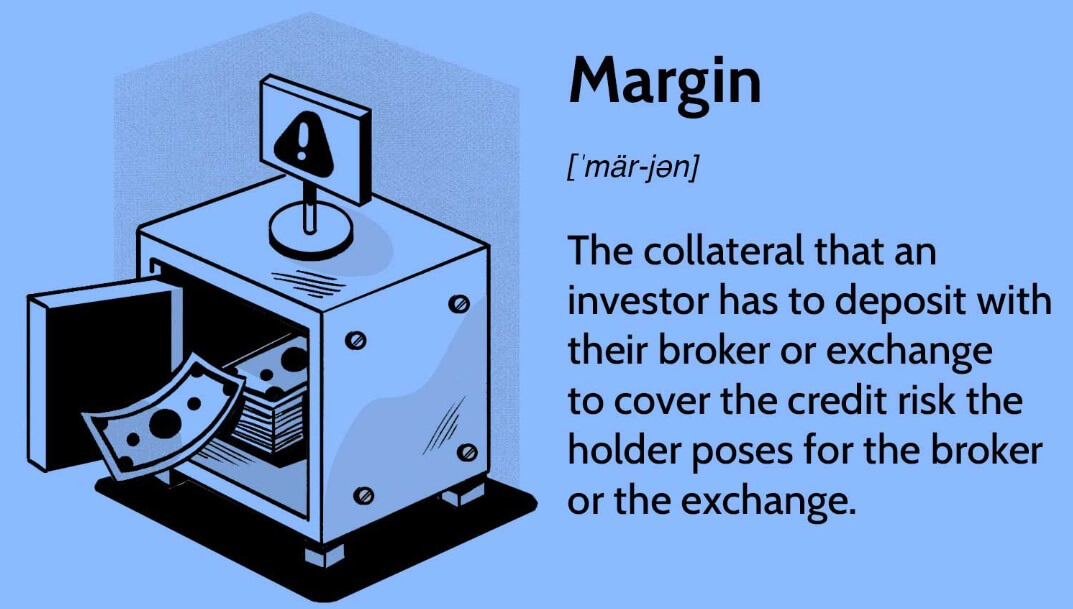 Margin

[ˈmär-jən]

The collateral that an investor has to deposit with their broker or exchange to cover the credit risk the holder poses for the broker or the exchange.